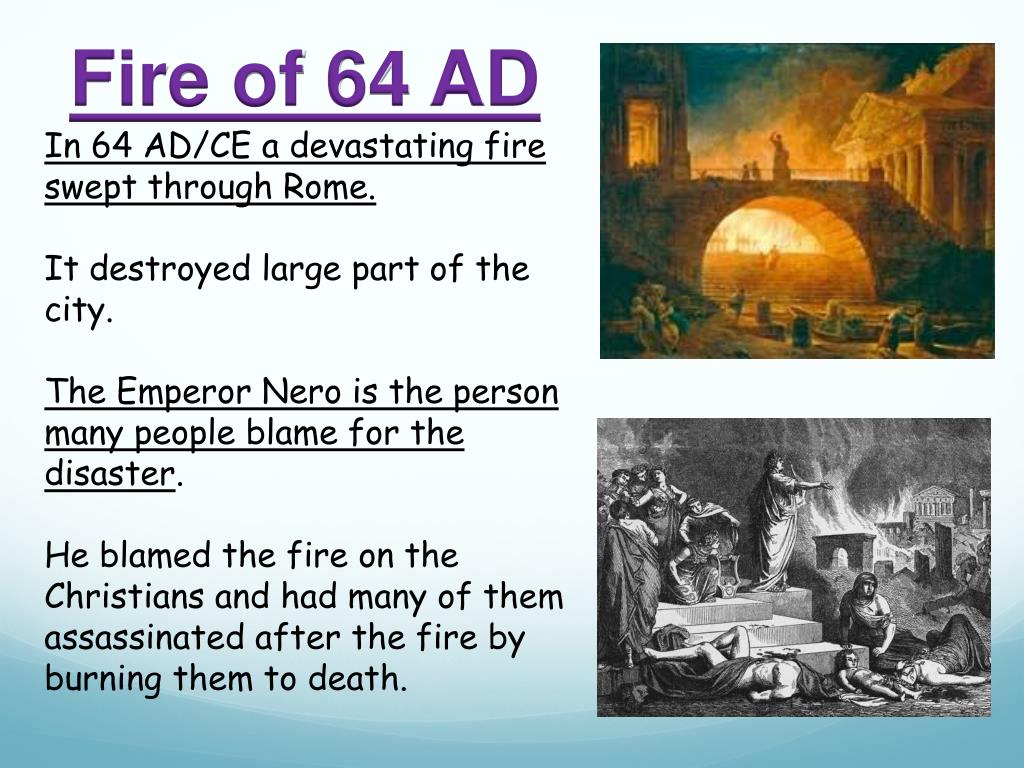 Fire of 64 AD

In 64 AD/CE a devastating fire swept through Rome.

It destroyed large part of the city.

The Emperor Nero is the person many people blame for the disaster.

He blamed the fire on the Christians and had many of them assassinated after the fire by burning them to death.